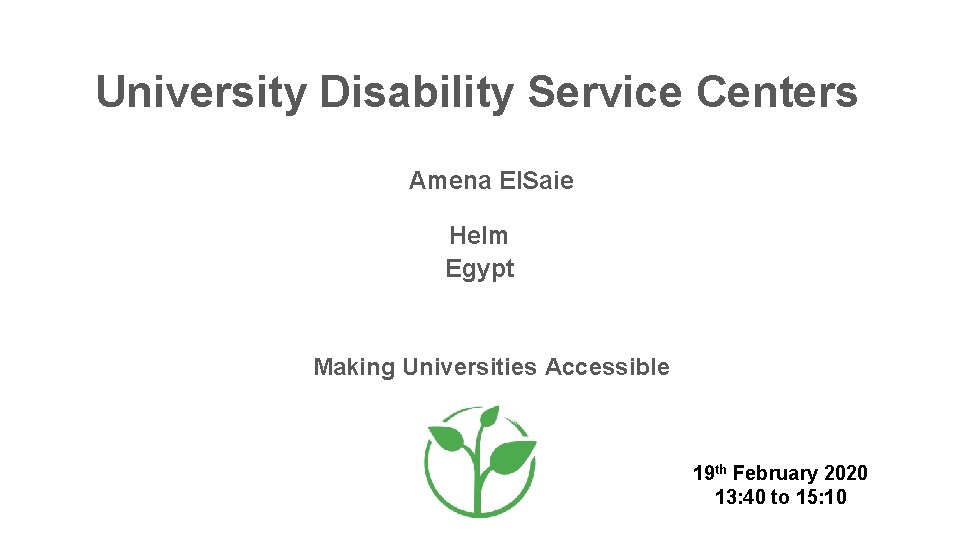 University Disability Service Centers

Amena ElSaie

Helm
Egypt

Making Universities Accessible

19th February 2020
13:40 to 15:10